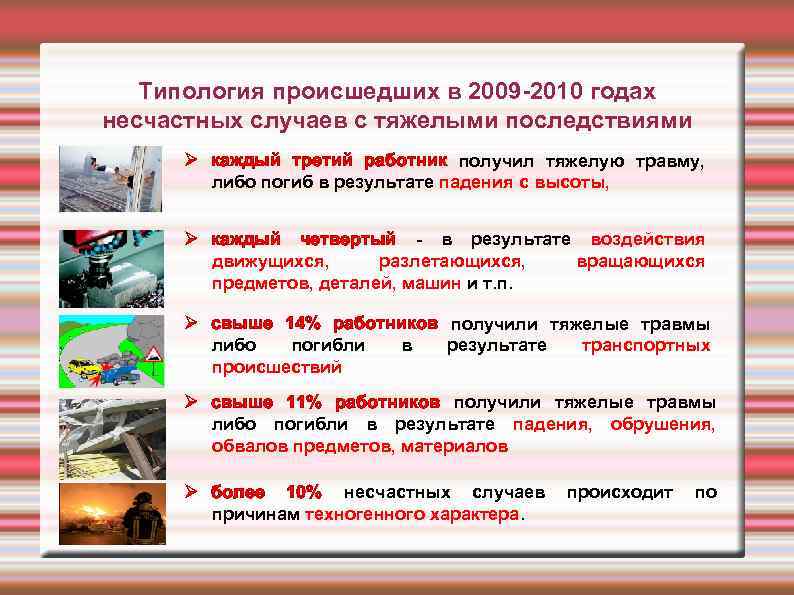 Типология происшедших в 2009-2010 годах несчастных случаев с тяжелыми последствиями

➢ каждый третий работник получил тяжелую травму, либо погиб в результате падения с высоты,

➢ каждый четвертый - в результате воздействия движущихся, разлетающихся, вращающихся предметов, деталей, машин и т.п.

➢ свыше 14% работников получили тяжелые травмы либо погибли в результате транспортных происшествий

➢ свыше 11% работников получили тяжелые травмы либо погибли в результате падения, обрушения, обвалов предметов, материалов

➢ более 10% несчастных случаев происходит по причинам техногенного характера.